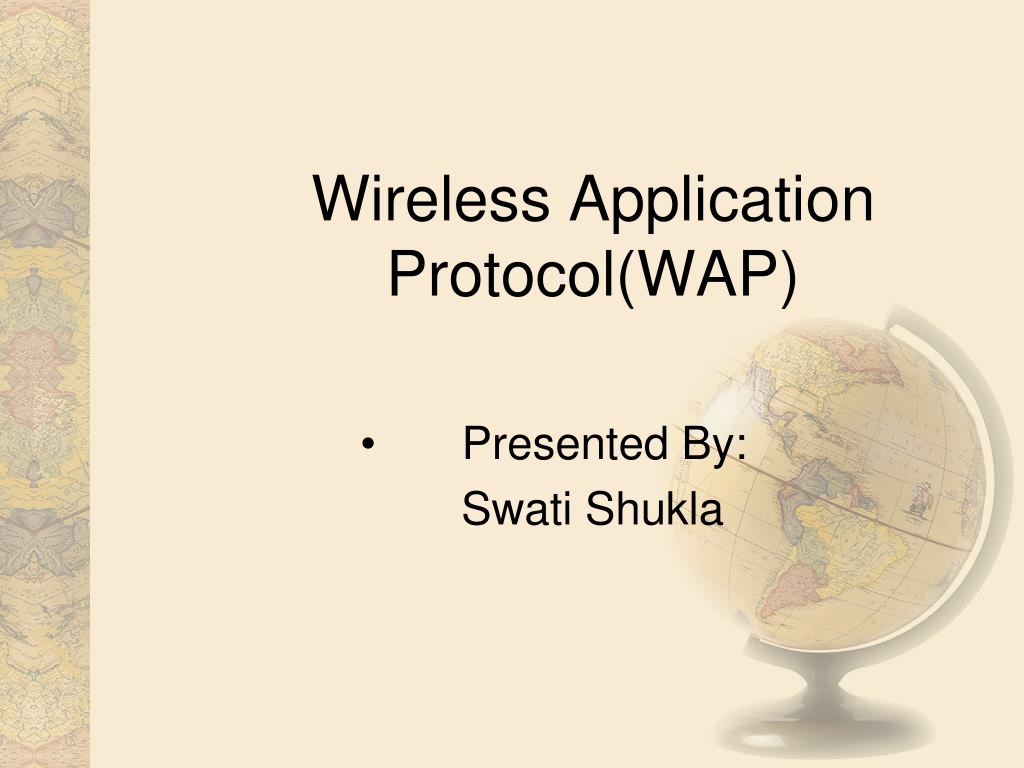 Wireless Application Protocol(WAP)

• Presented By:
Swati Shukla